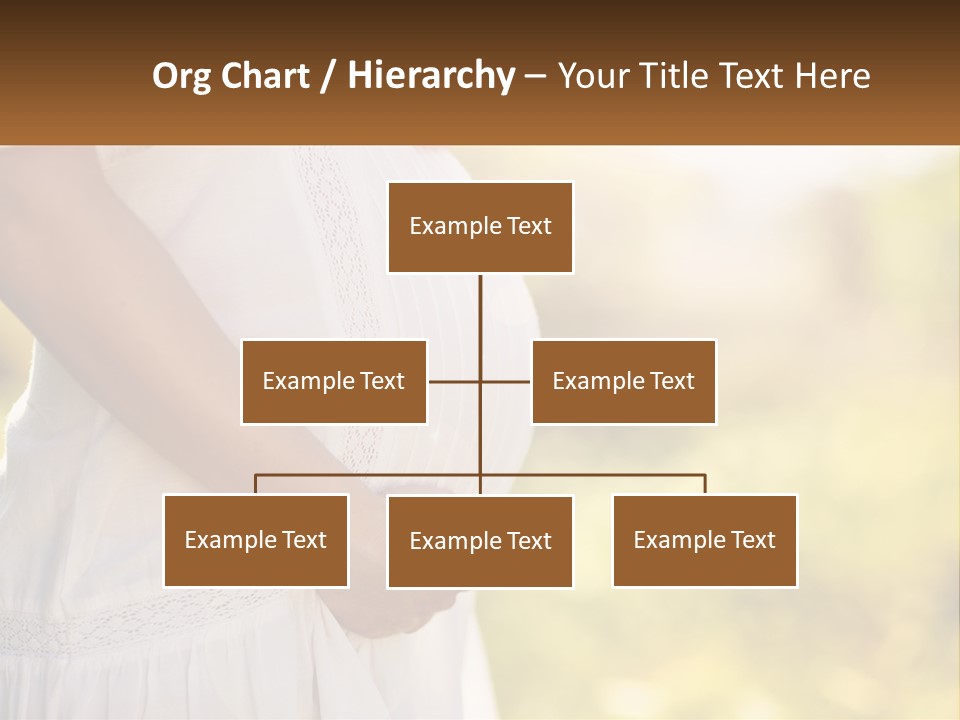 Org Chart / Hierarchy – Your Title Text Here

Example Text

Example Text

Example Text

Example Text

Example Text

Example Text